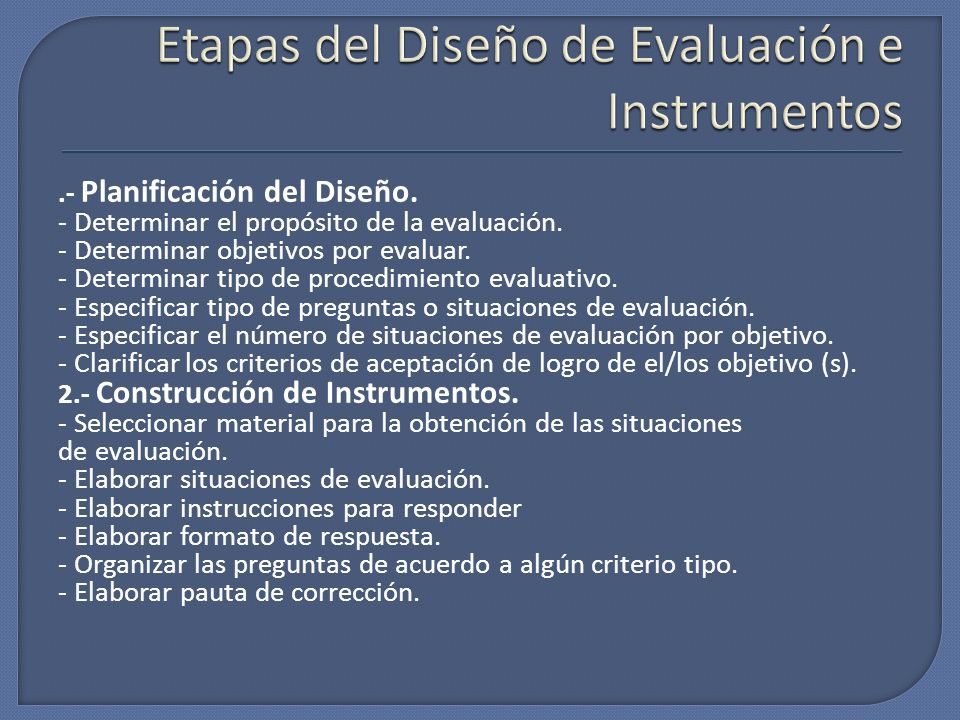 Etapas del Diseño de Evaluación e Instrumentos

.- Planificación del Diseño.
- Determinar el propósito de la evaluación.
- Determinar objetivos por evaluar.
- Determinar tipo de procedimiento evaluativo.
- Especificar tipo de preguntas o situaciones de evaluación.
- Especificar el número de situaciones de evaluación por objetivo.
- Clarificar los criterios de aceptación de logro de el/los objetivo (s).
2.- Construcción de Instrumentos.
- Seleccionar material para la obtención de las situaciones de evaluación.
- Elaborar situaciones de evaluación.
- Elaborar instrucciones para responder
- Elaborar formato de respuesta.
- Organizar las preguntas de acuerdo a algún criterio tipo.
- Elaborar pauta de corrección.